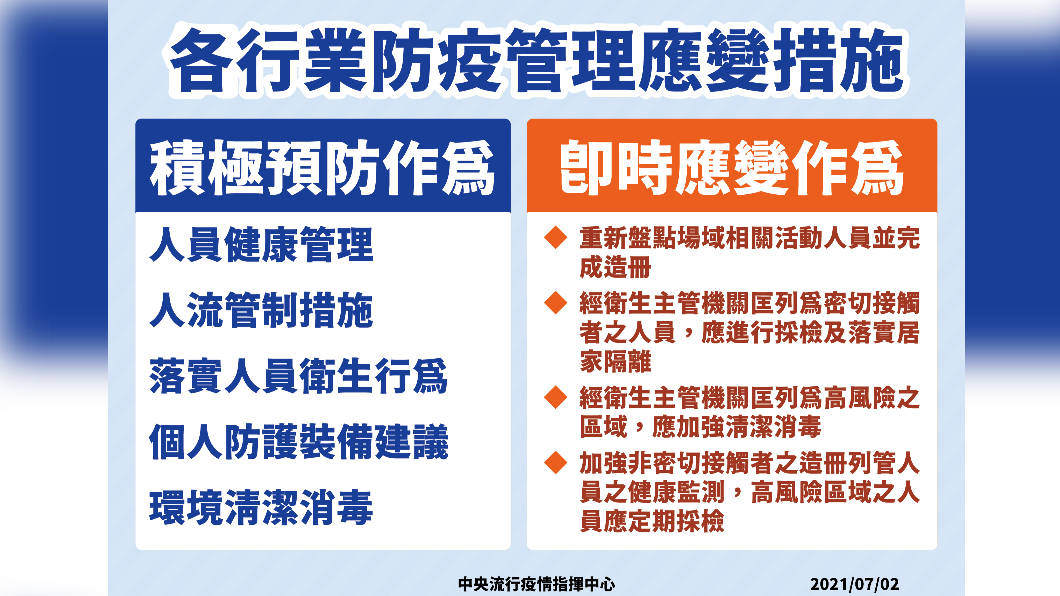 各行業防疫管理應變措施

積極預防作爲

人員健康管理

人流管制措施

落實人員衛生行爲

個人防護裝備建議

環境清潔消毒

即時應變作爲

◆ 重新盤點場域相關活動人員並完成造冊

◆ 經衛生主管機關匡列爲密切接觸者之人員，應進行採檢及落實居家隔離

◆ 經衛生主管機關匡列爲高風險之區域，應加強清潔消毒

◆ 加強非密切接觸者之造冊列管人員之健康監測，高風險區域之人員應定期採檢

中央流行疫情指揮中心 2021/07/02